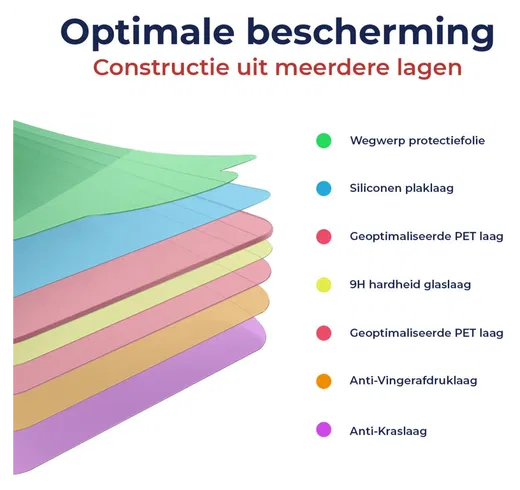 Optimale bescherming
Constructie uit meerdere lagen

Wegwerp protectiefolie

Siliconen plaklaag

Geoptimaliseerde PET laag

9H hardheid glaslaag

Geoptimaliseerde PET laag

Anti-Vingerafdruklaag

Anti-Kraslaag